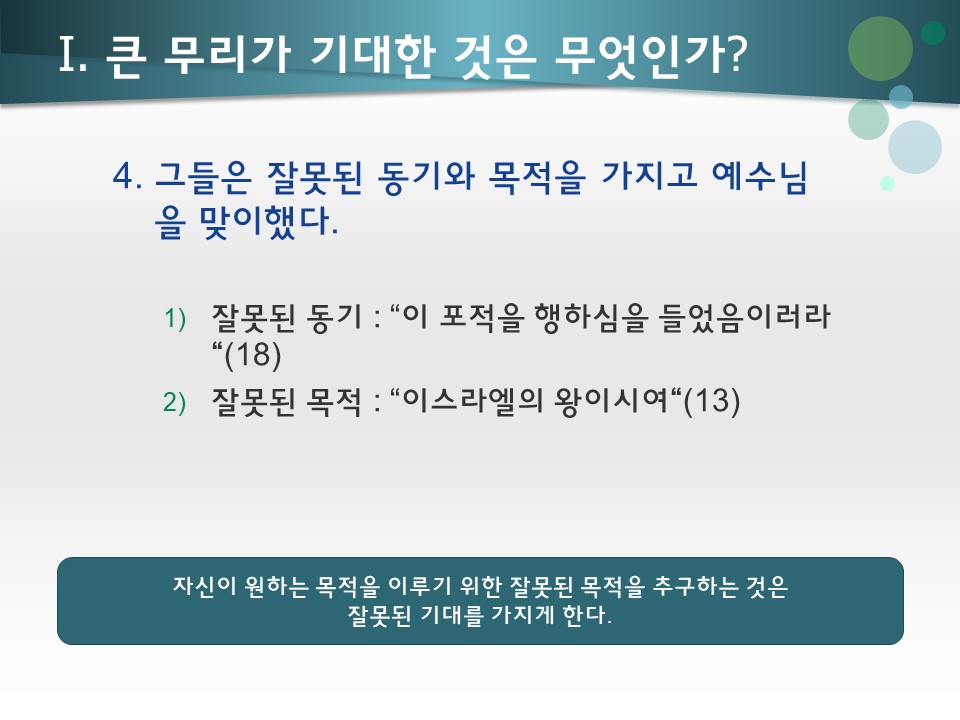 I. 큰 무리가 기대한 것은 무엇인가?

4. 그들은 잘못된 동기와 목적을 가지고 예수님을 맞이했다.

1) 잘못된 동기 : “이 포적을 행하심을 들었음이러라“(18)

2) 잘못된 목적 : “이스라엘의 왕이시여“(13)

자신이 원하는 목적을 이루기 위한 잘못된 목적을 추구하는 것은 잘못된 기대를 가지게 한다.